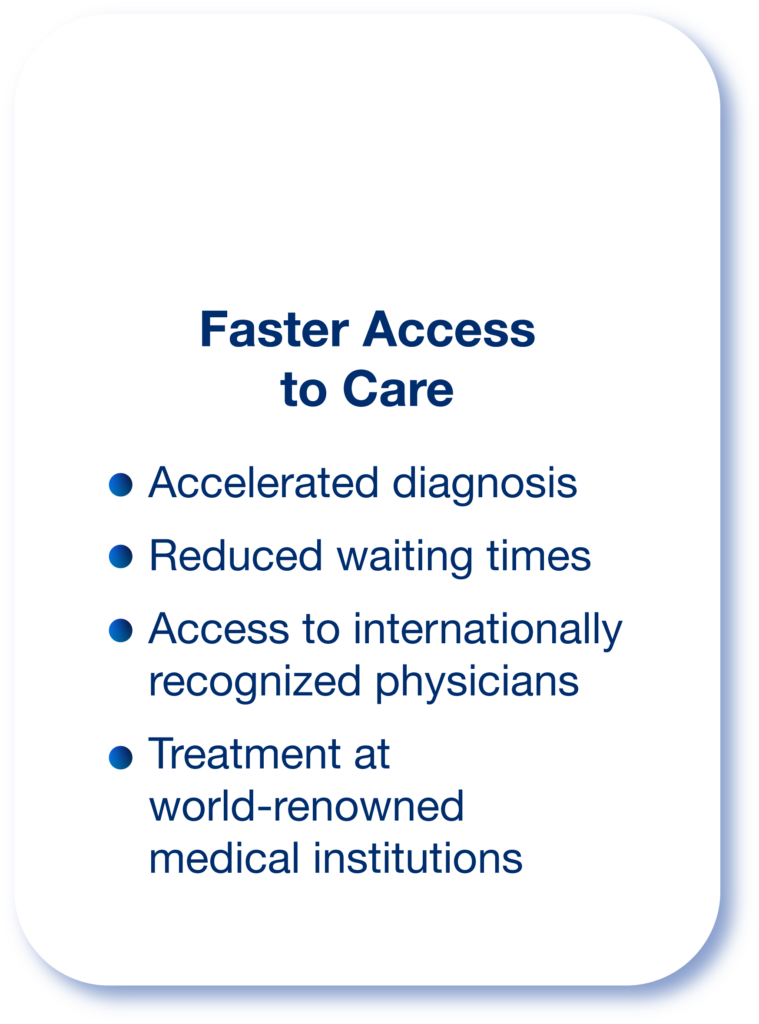 Faster Access
to Care

• Accelerated diagnosis
• Reduced waiting times
• Access to internationally recognized physicians
• Treatment at world-renowned medical institutions